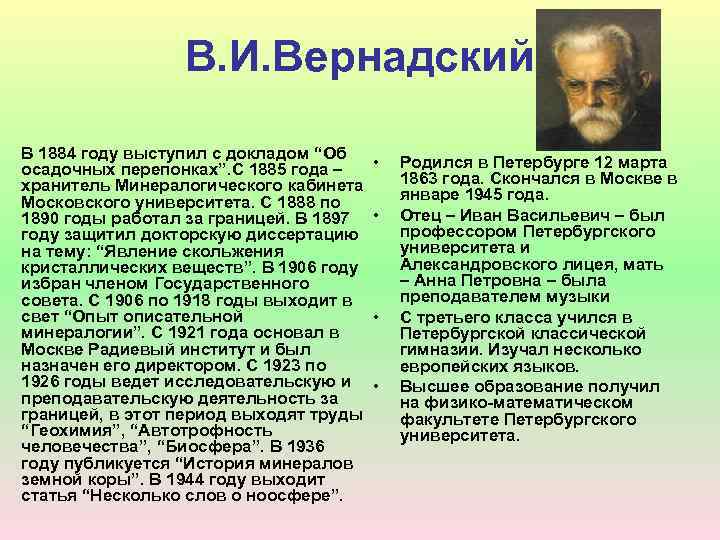 В.И.Вернадский

В 1884 году выступил с докладом “Об осадочных перепонках”.С 1885 года – хранитель Минералогического кабинета Московского университета. С 1888 по 1890 годы работал за границей. В 1897 году защитил докторскую диссертацию на тему: “Явление скольжения кристаллических веществ”. В 1906 году избран членом Государственного совета. С 1906 по 1918 годы выходит в свет “Опыт описательной минералогии”. С 1921 года основал в Москве Радиевый институт и был назначен его директором. С 1923 по 1926 годы ведет исследовательскую и преподавательскую деятельность за границей, в этот период выходят труды “Геохимия”, “Автотрофность человечества”, “Биосфера”. В 1936 году публикуется “История минералов земной коры”. В 1944 году выходит статья “Несколько слов о ноосфере”.

• Родился в Петербурге 12 марта 1863 года. Скончался в Москве в январе 1945 года.
• Отец – Иван Васильевич – был профессором Петербургского университета и Александровского лицея, мать – Анна Петровна – была преподавателем музыки
• С третьего класса учился в Петербургской классической гимназии. Изучал несколько европейских языков.
• Высшее образование получил на физико-математическом факультете Петербургского университета.